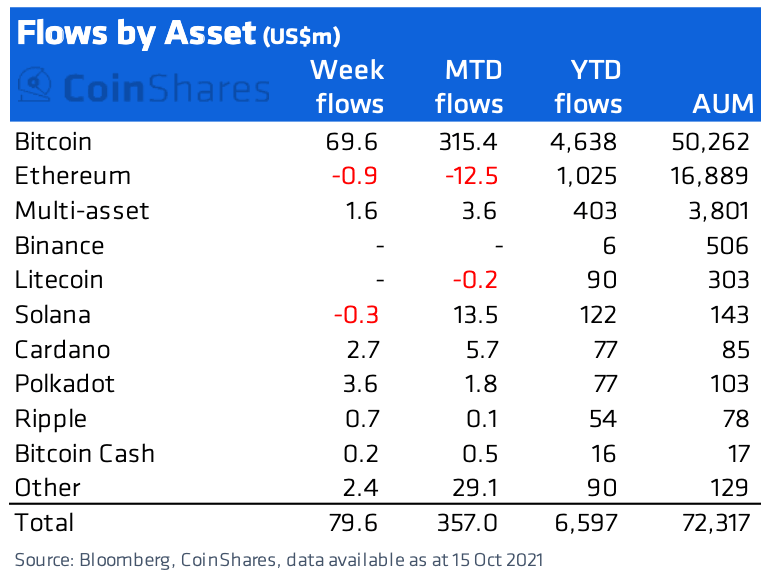 Flows by Asset (US$m)

CoinShares

|  | Week flows | MTD flows | YTD flows | AUM |
|---|---|---|---|---|
| Bitcoin | 69.6 | 315.4 | 4,638 | 50,262 |
| Ethereum | -0.9 | -12.5 | 1,025 | 16,889 |
| Multi-asset | 1.6 | 3.6 | 403 | 3,801 |
| Binance | - | - | 6 | 506 |
| Litecoin | - | -0.2 | 90 | 303 |
| Solana | -0.3 | 13.5 | 122 | 143 |
| Cardano | 2.7 | 5.7 | 77 | 85 |
| Polkadot | 3.6 | 1.8 | 77 | 103 |
| Ripple | 0.7 | 0.1 | 54 | 78 |
| Bitcoin Cash | 0.2 | 0.5 | 16 | 17 |
| Other | 2.4 | 29.1 | 90 | 129 |
| Total | 79.6 | 357.0 | 6,597 | 72,317 |

Source: Bloomberg, CoinShares, data available as at 15 Oct 2021